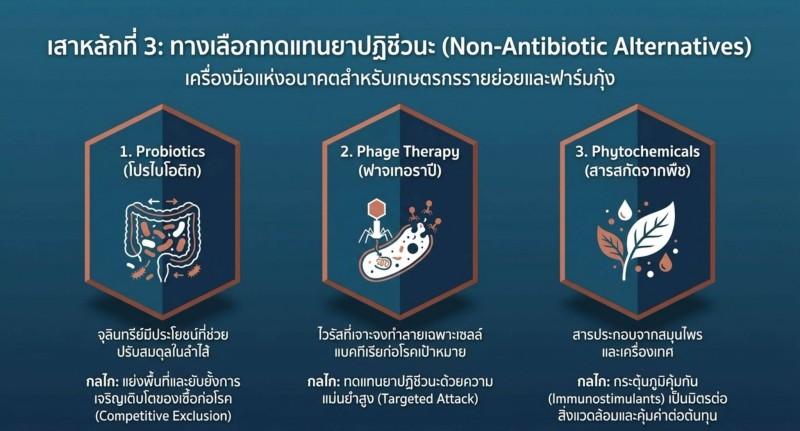 เสาหลักที่ 3: ทางเลือกทดแทนยาปฏิชีวนะ (Non-Antibiotic Alternatives)
เครื่องมือแห่งอนาคตสำหรับเกษตรกรรายย่อยและฟาร์มกุ้ง

1. Probiotics
(โปรไบโอติก)

จุลินทรีย์มีประโยชน์ที่ช่วยปรับสมดุลในลำไส้

กลไก: แย่งพื้นที่และยับยั้งการเจริญเติบโตของเชื้อก่อโรค (Competitive Exclusion)

2. Phage Therapy
(ฟาจเทอราปี)

ไวรัสที่เจาะจงทำลายเฉพาะเซลล์แบคทีเรียก่อโรคเป้าหมาย

กลไก: ทดแทนยาปฏิชีวนะด้วยความแม่นยำสูง (Targeted Attack)

3. Phytochemicals
(สารสกัดจากพืช)

สารประกอบจากสมุนไพรและเครื่องเทศ

กลไก: กระตุ้นภูมิคุ้มกัน (Immunostimulants) เป็นมิตรต่อสิ่งแวดล้อมและคุ้มค่าต่อต้นทุน